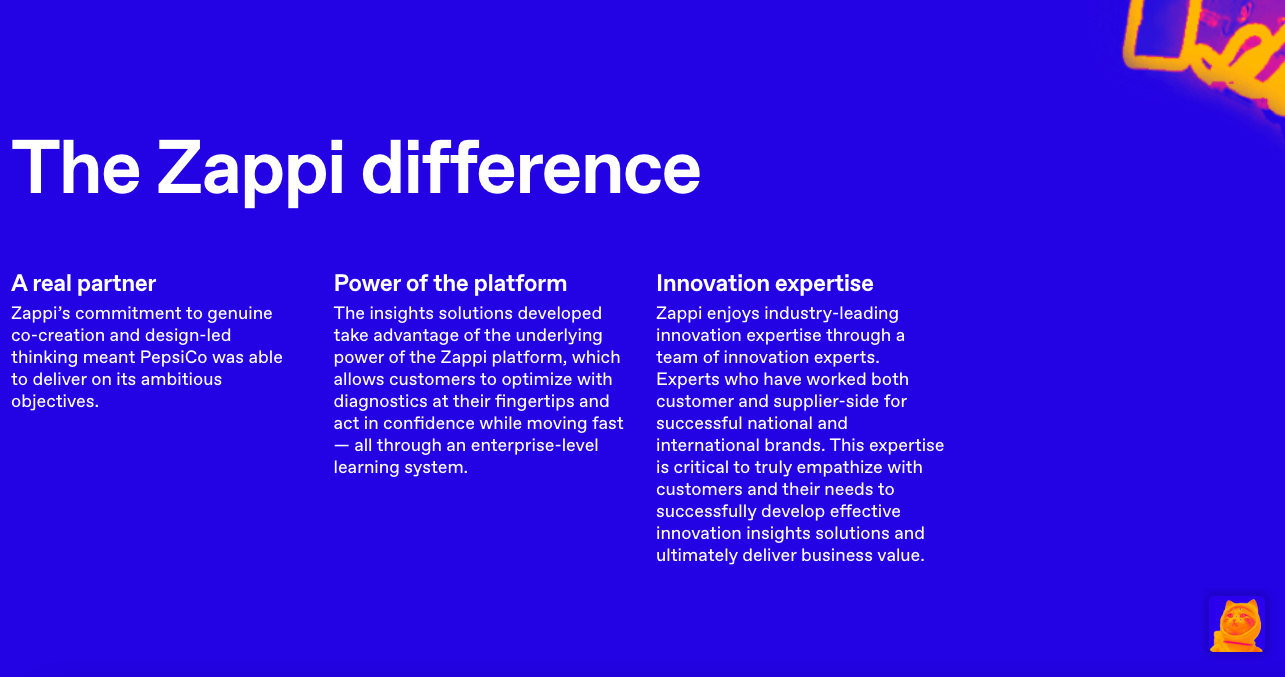 The Zappi difference

A real partner
Zappi's commitment to genuine co-creation and design-led thinking meant PepsiCo was able to deliver on its ambitious objectives.

Power of the platform
The insights solutions developed take advantage of the underlying power of the Zappi platform, which allows customers to optimize with diagnostics at their fingertips and act in confidence while moving fast — all through an enterprise-level learning system.

Innovation expertise
Zappi enjoys industry-leading innovation expertise through a team of innovation experts. Experts who have worked both customer and supplier-side for successful national and international brands. This expertise is critical to truly empathize with customers and their needs to successfully develop effective innovation insights solutions and ultimately deliver business value.